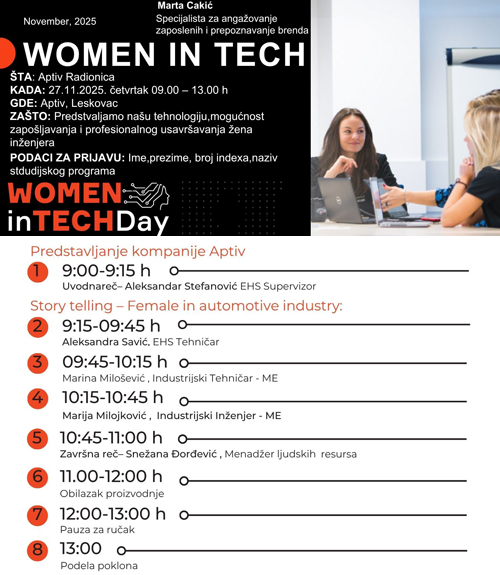 November, 2025

Marta Cakić
Specijalista za angažovanje zaposlenih i prepoznavanje brenda

WOMEN IN TECH

ŠTA: Aptiv Radionica
KADA: 27.11.2025. četvrtak 09.00 – 13.00 h
GDE: Aptiv, Leskovac
ZAŠTO: Predstvaljamo našu tehnologiju,mogućnost zapošljavanja i profesionalnog usavršavanja žena inženjera
PODACI ZA PRIJAVU: Ime,prezime, broj indexa,naziv stdudijskog programa

WOMEN inTECHDay

Predstavljanje kompanije Aptiv

1 9:00-9:15 h
Uvodnareč– Aleksandar Stefanović EHS Supervizor

Story telling – Female in automotive industry:

2 9:15-09:45 h
Aleksandra Savić, EHS Tehničar

3 09:45-10:15 h
Marina Milošević , Industrijski Tehničar - ME

4 10:15-10:45 h
Marija Milojković , Industrijski Inženjer - ME

5 10:45-11:00 h
Završna reč– Snežana Đorđević , Menadžer ljudskih resursa

6 11.00-12:00 h
Obilazak proizvodnje

7 12:00-13:00 h
Pauza za ručak

8 13:00
Podela poklona